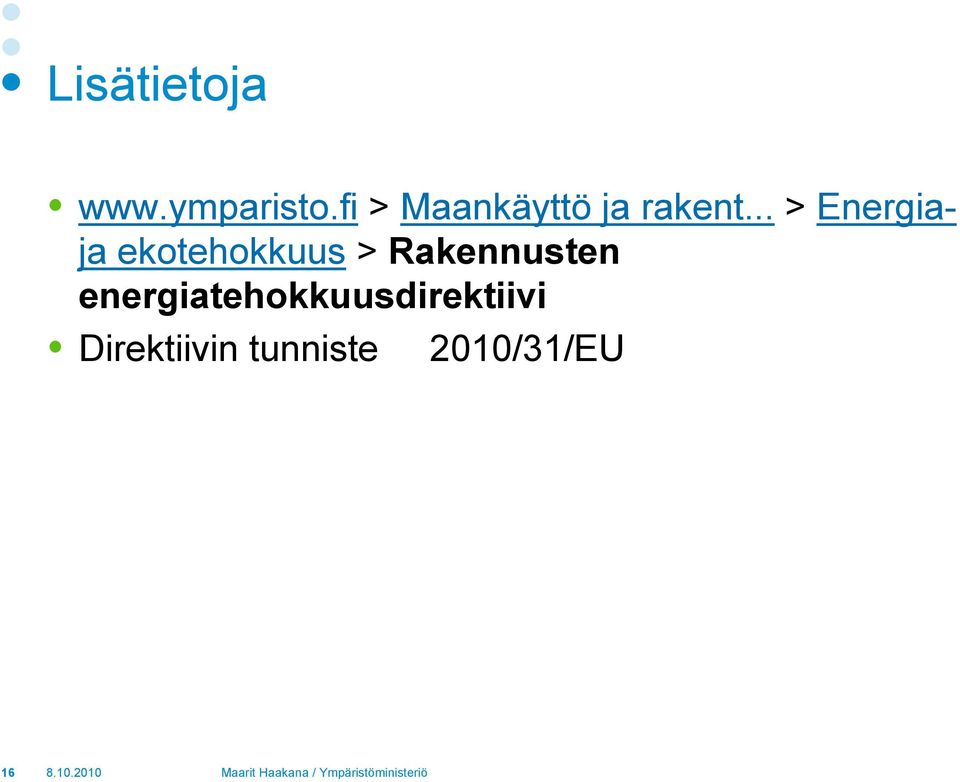 Lisätietoja

www.ymparisto.fi > Maankäyttö ja rakent... > Energia- ja ekotehokkuus > Rakennusten energiatehokkuusdirektiivi

Direktiivin tunniste 2010/31/EU

16 8.10.2010 Maarit Haakana / Ympäristöministeriö